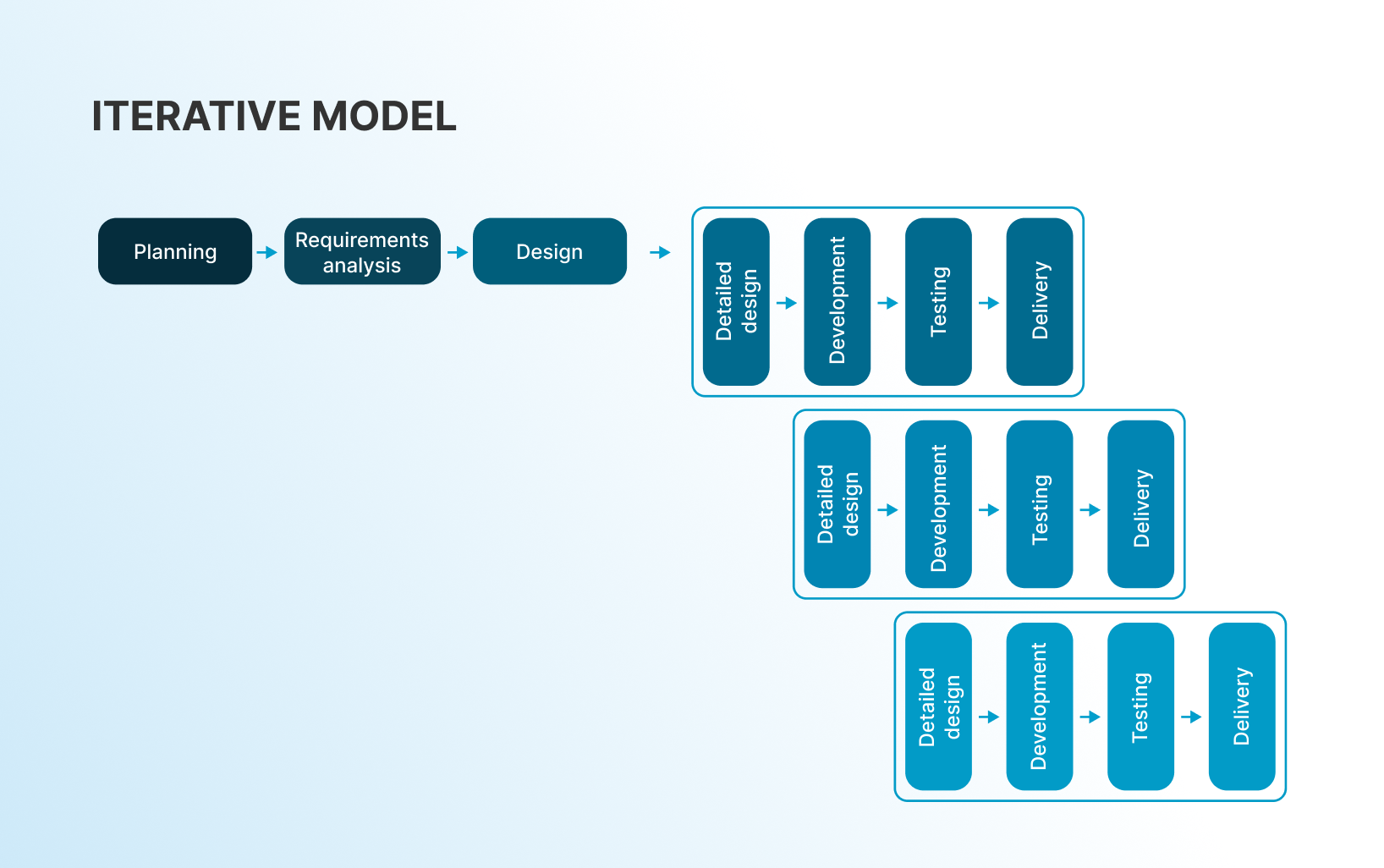 ITERATIVE MODEL

Planning

Requirements analysis

Design

Detailed design

Development

Testing

Delivery

Detailed design

Development

Testing

Delivery

Detailed design

Development

Testing

Delivery